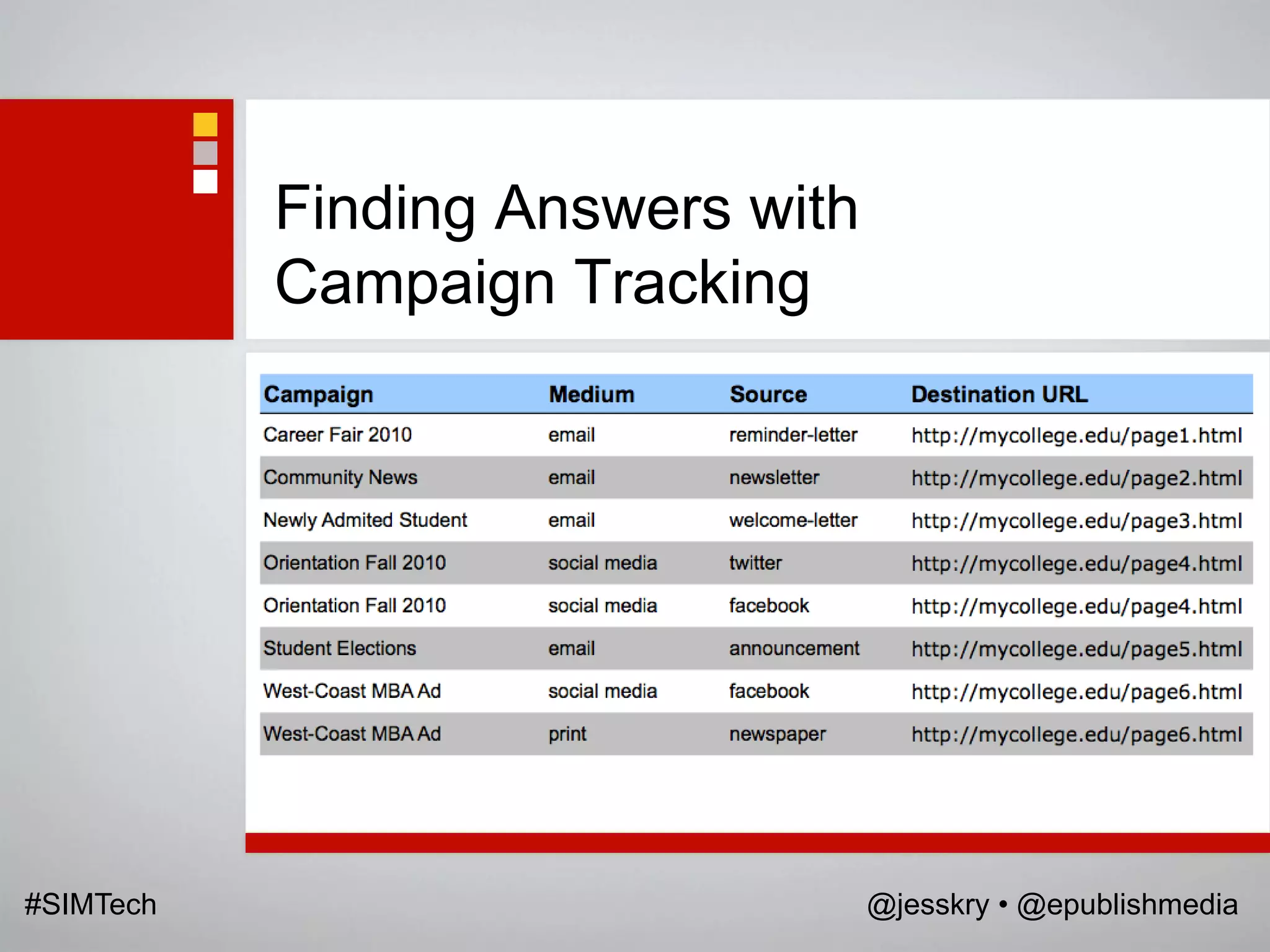 Finding Answers with Campaign Tracking

| Campaign | Medium | Source | Destination URL |
|---|---|---|---|
| Career Fair 2010 | email | reminder-letter | http://mycollege.edu/page1.html |
| Community News | email | newsletter | http://mycollege.edu/page2.html |
| Newly Admited Student | email | welcome-letter | http://mycollege.edu/page3.html |
| Orientation Fall 2010 | social media | twitter | http://mycollege.edu/page4.html |
| Orientation Fall 2010 | social media | facebook | http://mycollege.edu/page4.html |
| Student Elections | email | announcement | http://mycollege.edu/page5.html |
| West-Coast MBA Ad | social media | facebook | http://mycollege.edu/page6.html |
| West-Coast MBA Ad | print | newspaper | http://mycollege.edu/page6.html |

#SIMTech

@jesskry • @epublishmedia